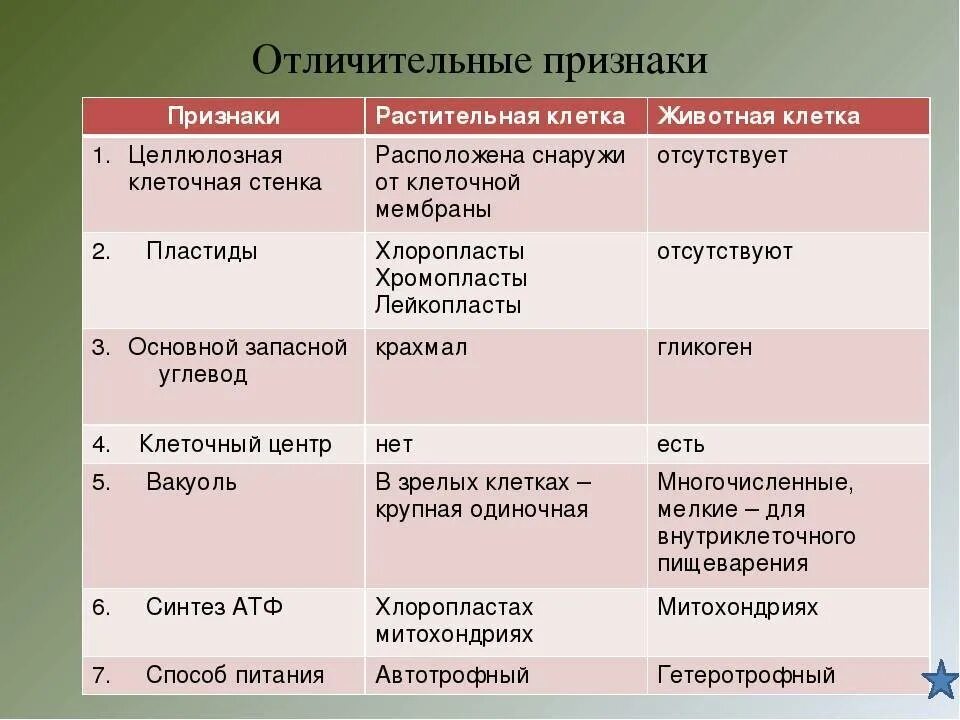 Отличительные признаки

| Признаки | Растительная клетка | Животная клетка |
|---|---|---|
| 1. Целлюлозная клеточная стенка | Расположена снаружи от клеточной мембраны | отсутствует |
| 2. Пластиды | Хлоропласты Хромопласты Лейкопласты | отсутствуют |
| 3. Основной запасной углевод | крахмал | гликоген |
| 4. Клеточный центр | нет | есть |
| 5. Вакуоль | В зрелых клетках – крупная одиночная | Многочисленные, мелкие – для внутриклеточного пищеварения |
| 6. Синтез АТФ | Хлоропластах митохондриях | Митохондриях |
| 7. Способ питания | Автотрофный | Гетеротрофный |